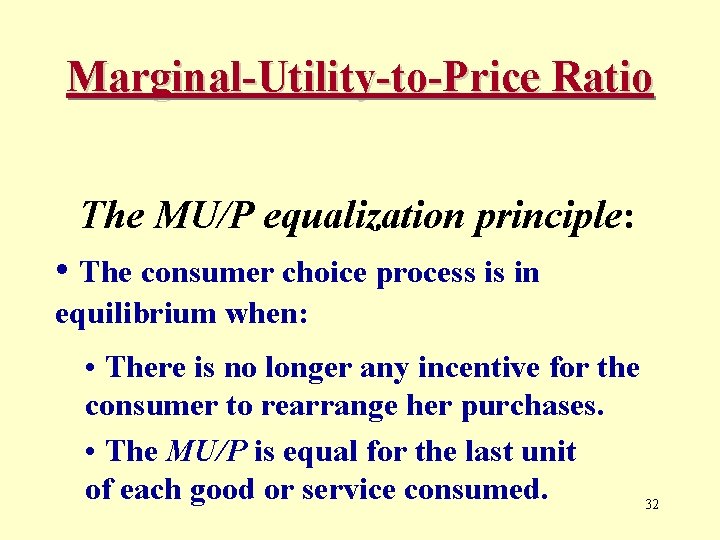 Marginal-Utility-to-Price Ratio

The MU/P equalization principle:

• The consumer choice process is in equilibrium when:

• There is no longer any incentive for the consumer to rearrange her purchases.

• The MU/P is equal for the last unit of each good or service consumed.

32